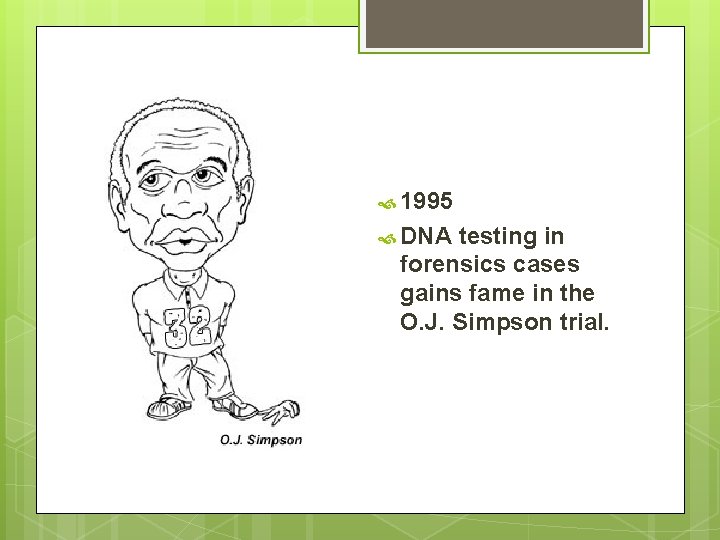 32

O.J. Simpson

1995

DNA testing in forensics cases gains fame in the O.J. Simpson trial.